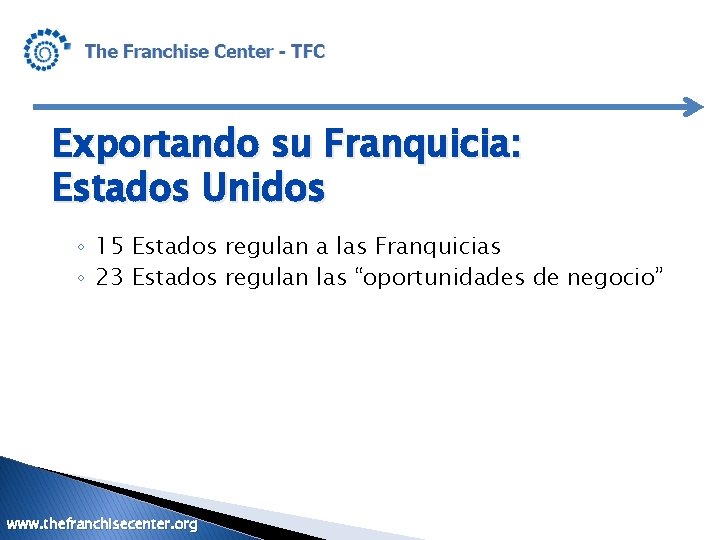 The Franchise Center - TFC

Exportando su Franquicia: Estados Unidos

◦ 15 Estados regulan a las Franquicias
◦ 23 Estados regulan las “oportunidades de negocio”

www.thefranchisecenter.org